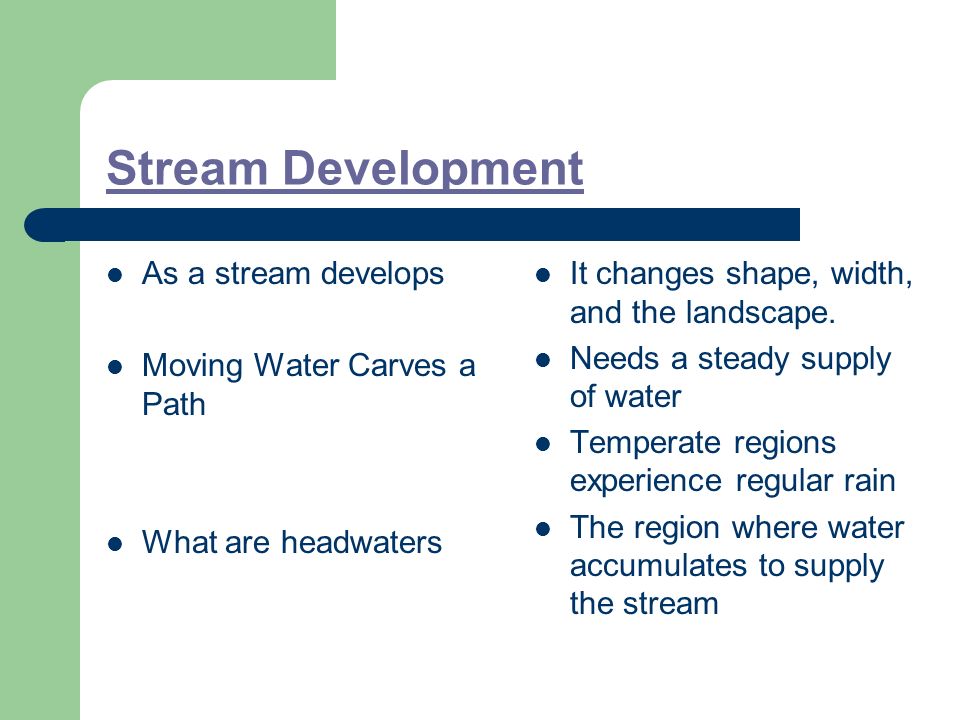 Stream Development

- As a stream develops
- Moving Water Carves a Path
- What are headwaters

- It changes shape, width, and the landscape.
- Needs a steady supply of water
- Temperate regions experience regular rain
- The region where water accumulates to supply the stream